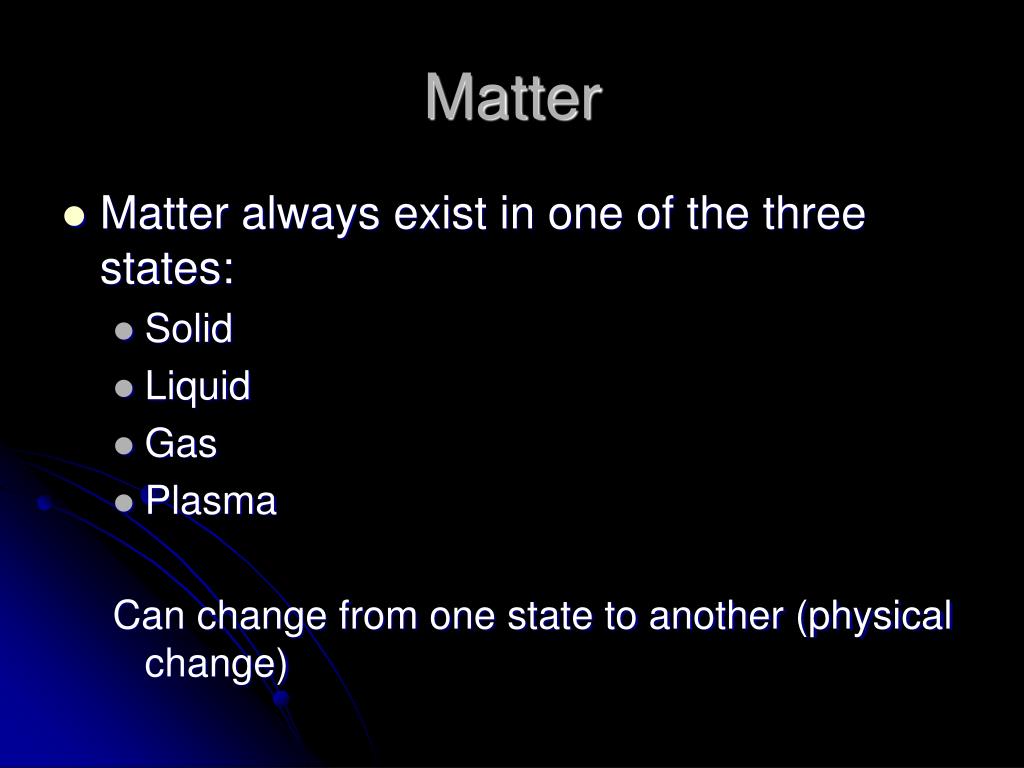 Matter

Matter always exist in one of the three states:

Solid

Liquid

Gas

Plasma

Can change from one state to another (physical change)